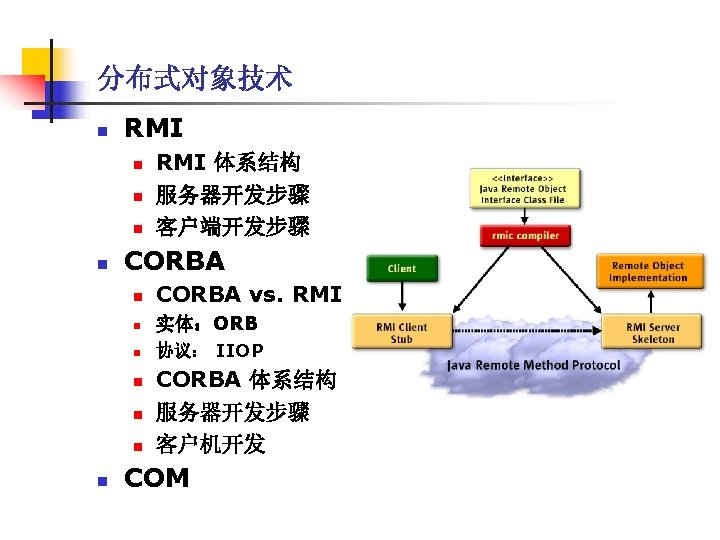 分布式对象技术

RMI

RMI 体系结构

服务器开发步骤

客户端开发步骤

CORBA

CORBA vs. RMI

实体：ORB

协议： IIOP

CORBA 体系结构

服务器开发步骤

客户机开发

COM

<<Interface>>
Java Remote Object
Interface Class File

rmic compiler

Client

Remote Object
Implementation

RMI Client
Stub

RMI Server
Skeleton

Java Remote Method Protocol